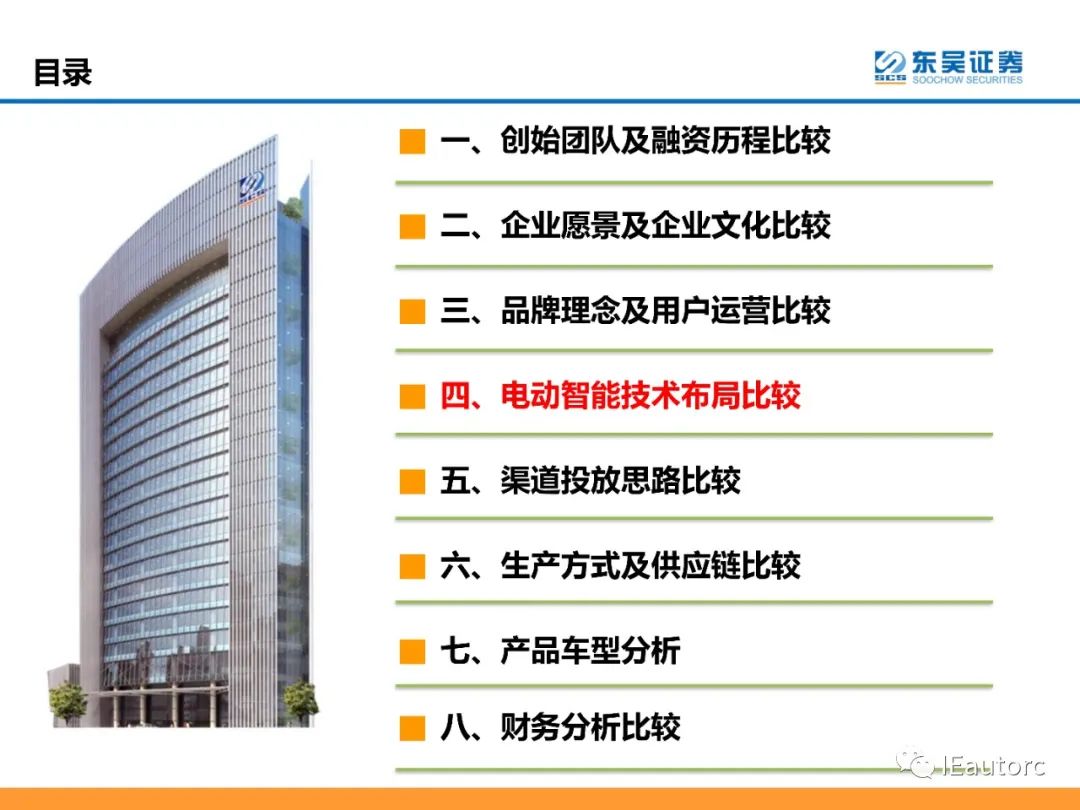 目录

SCS 东吴证券 SOOCHOW SECURITIES

一、创始团队及融资历程比较

二、企业愿景及企业文化比较

三、品牌理念及用户运营比较

四、电动智能技术布局比较

五、渠道投放思路比较

六、生产方式及供应链比较

七、产品车型分析

八、财务分析比较

IEautorc